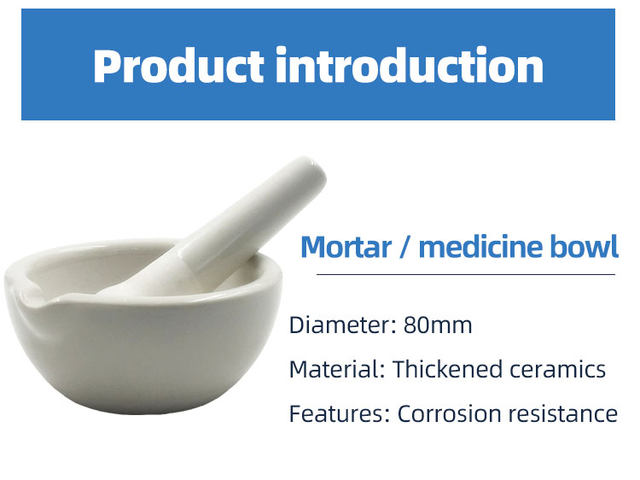 Product introduction

Mortar / medicine bowl

Diameter: 80mm

Material: Thickened ceramics

Features: Corrosion resistance